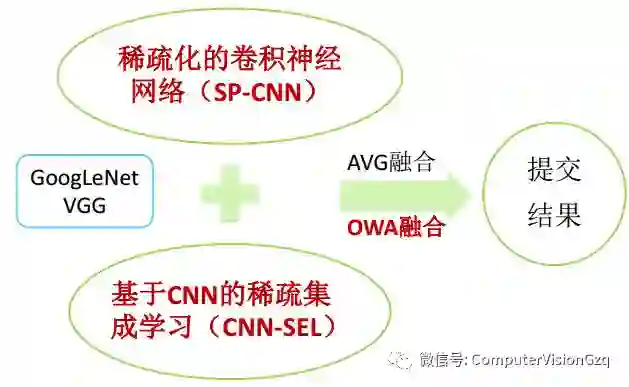 稀疏化的卷积神经网络（SP-CNN）

GoogLeNet
VGG

AVG融合

OWA融合

提交结果

基于CNN的稀疏集成学习（CNN-SEL）

微信号: ComputerVisionGzq